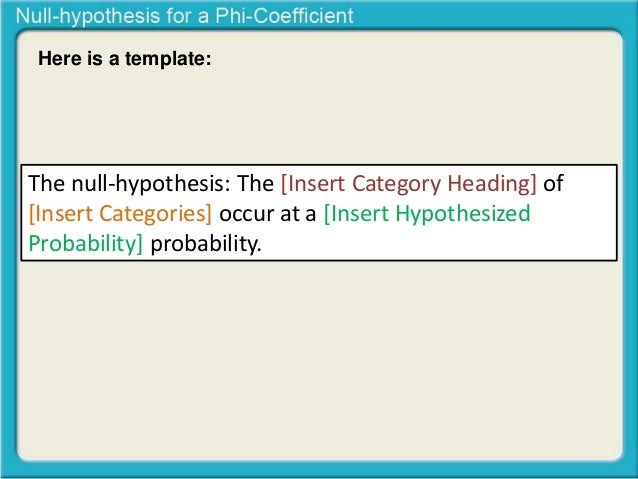 Null-hypothesis for a Phi-Coefficient

Here is a template:

The null-hypothesis: The [Insert Category Heading] of [Insert Categories] occur at a [Insert Hypothesized Probability] probability.